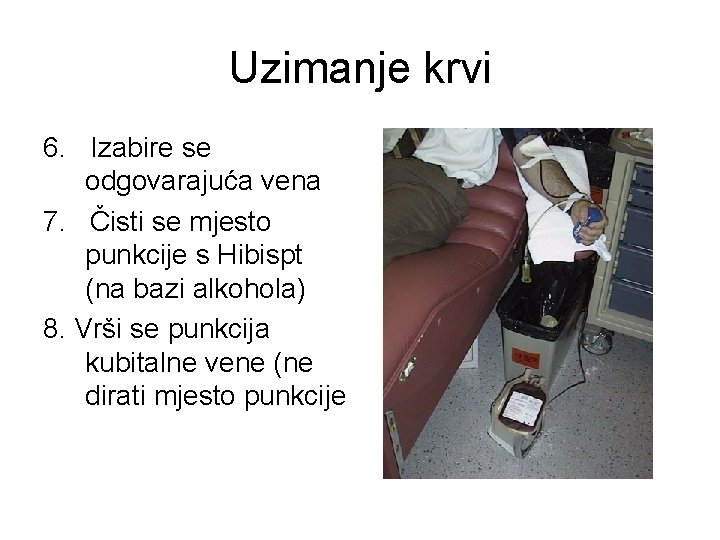 Uzimanje krvi

6. Izabire se odgovarajuća vena

7. Čisti se mjesto punkcije s Hibispt (na bazi alkohola)

8. Vrši se punkcija kubitalne vene (ne dirati mjesto punkcije